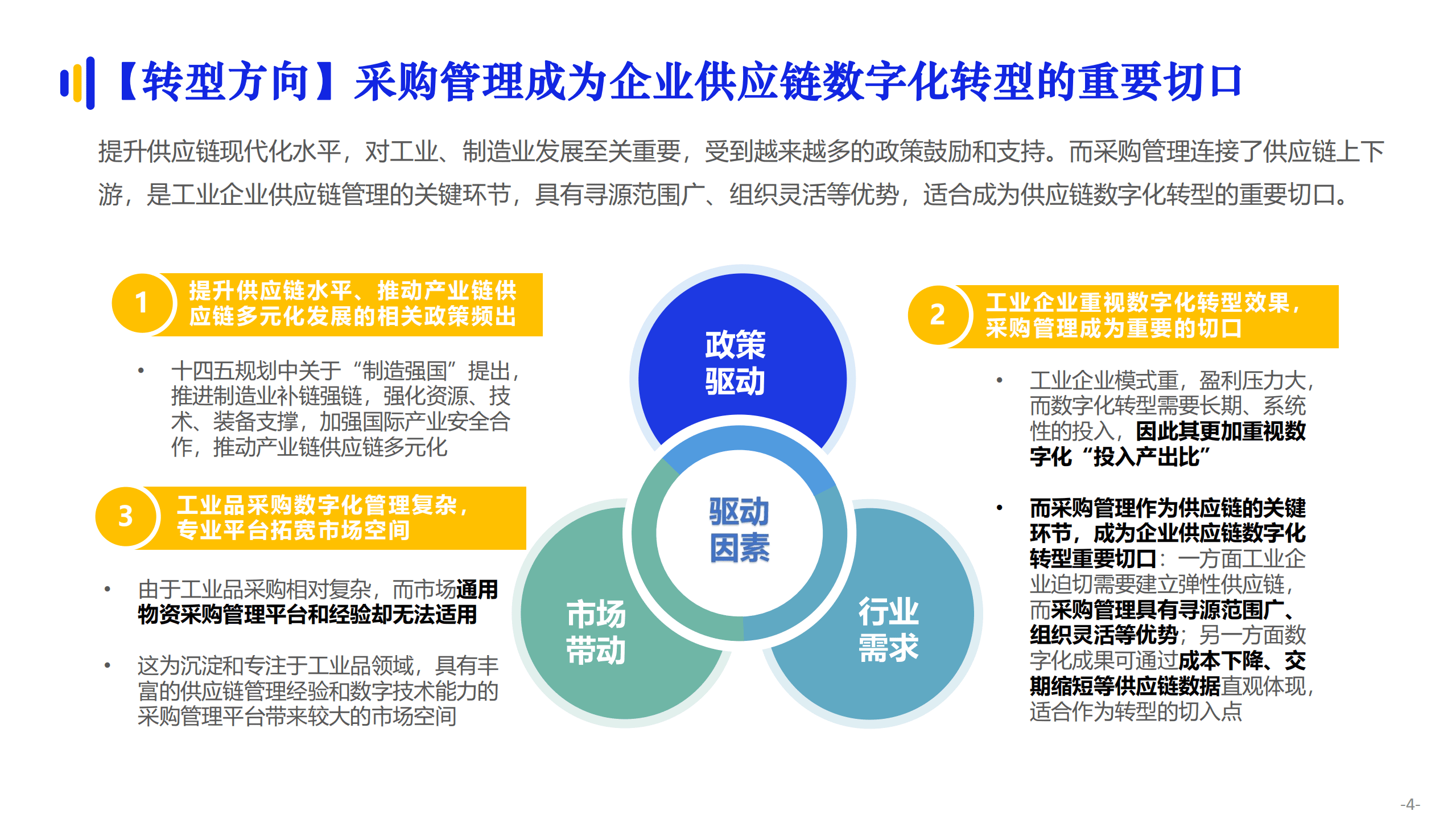 【转型方向】采购管理成为企业供应链数字化转型的重要切口

提升供应链现代化水平，对工业、制造业发展至关重要，受到越来越多的政策鼓励和支持。而采购管理连接了供应链上下游，是工业企业供应链管理的关键环节，具有寻源范围广、组织灵活等优势，适合成为供应链数字化转型的重要切口。

1 提升供应链水平、推动产业链供应链多元化发展的相关政策频出

• 十四五规划中关于“制造强国”提出，推进制造业补链强链，强化资源、技术、装备支撑，加强国际产业安全合作，推动产业链供应链多元化

3 工业品采购数字化管理复杂，专业平台拓宽市场空间

• 由于工业品采购相对复杂，而市场通用物资采购管理平台和经验却无法适用

• 这为沉淀和专注于工业品领域，具有丰富的供应链管理经验和数字技术能力的采购管理平台带来较大的市场空间

政策驱动

驱动因素

市场带动

行业需求

2 工业企业重视数字化转型效果，采购管理成为重要的切口

• 工业企业模式重，盈利压力大，而数字化转型需要长期、系统性的投入，因此其更加重视数字化“投入产出比”

• 而采购管理作为供应链的关键环节，成为企业供应链数字化转型重要切口：一方面工业企业迫切需要建立弹性供应链，而采购管理具有寻源范围广、组织灵活等优势；另一方面数字化成果可通过成本下降、交期缩短等供应链数据直观体现，适合作为转型的切入点

-4-